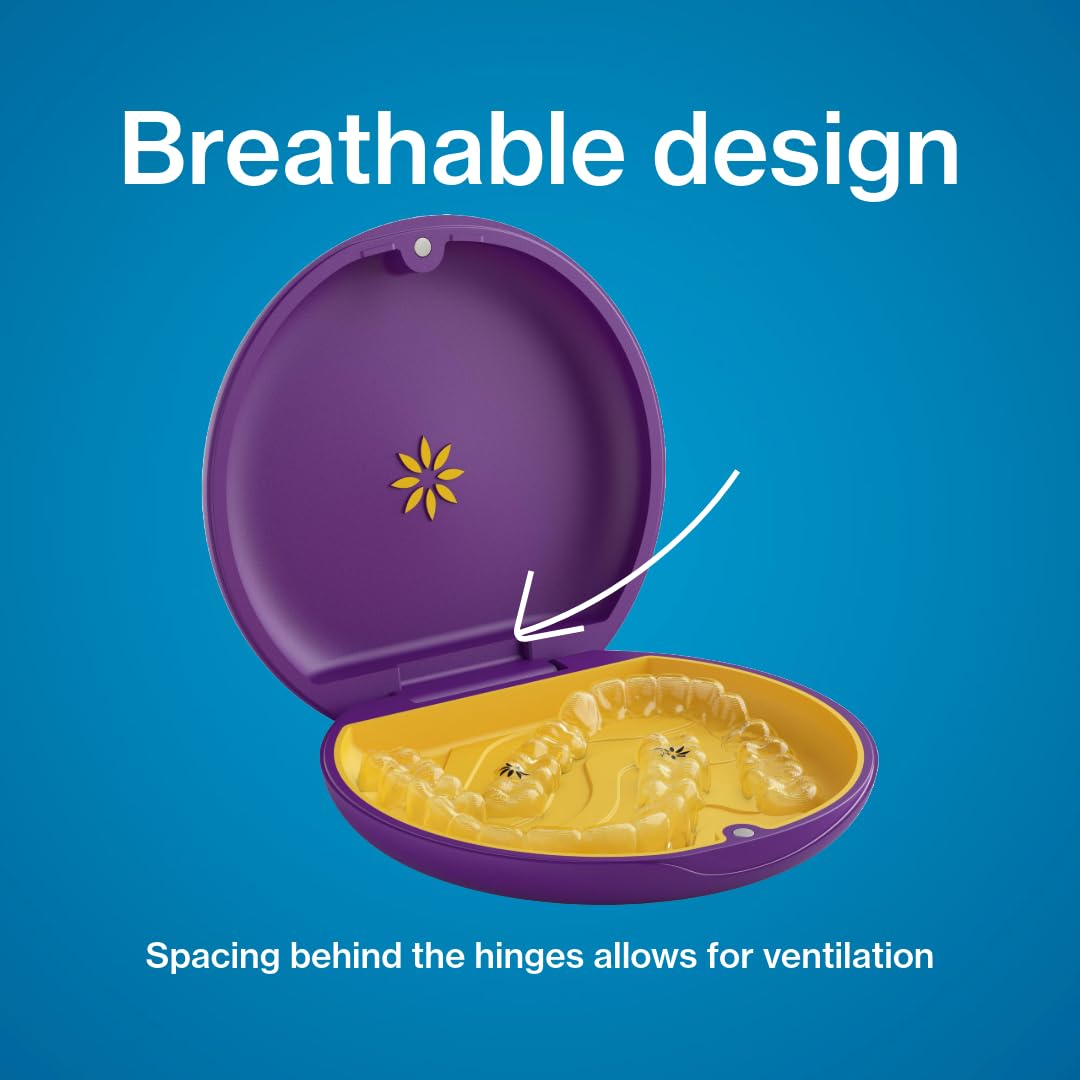 Breathable design

Spacing behind the hinges allows for ventilation